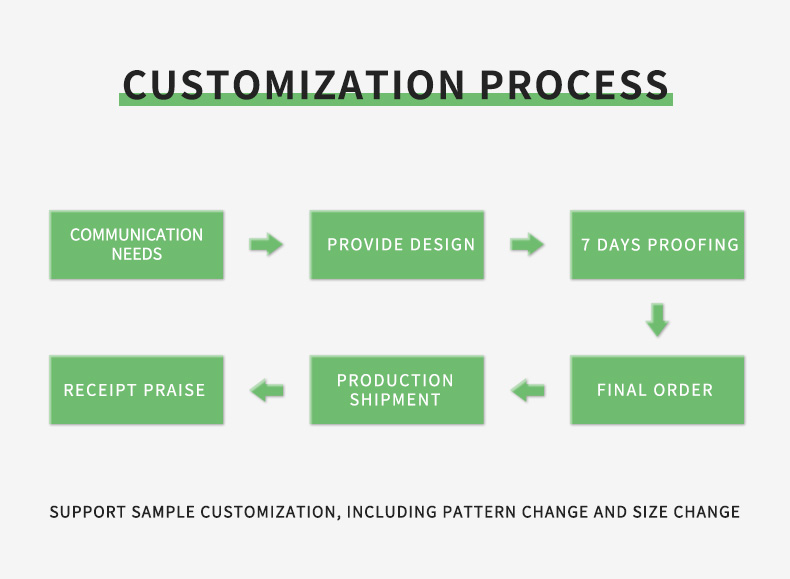 CUSTOMIZATION PROCESS

COMMUNICATION NEEDS

PROVIDE DESIGN

7 DAYS PROOFING

FINAL ORDER

PRODUCTION SHIPMENT

RECEIPT PRAISE

SUPPORT SAMPLE CUSTOMIZATION, INCLUDING PATTERN CHANGE AND SIZE CHANGE